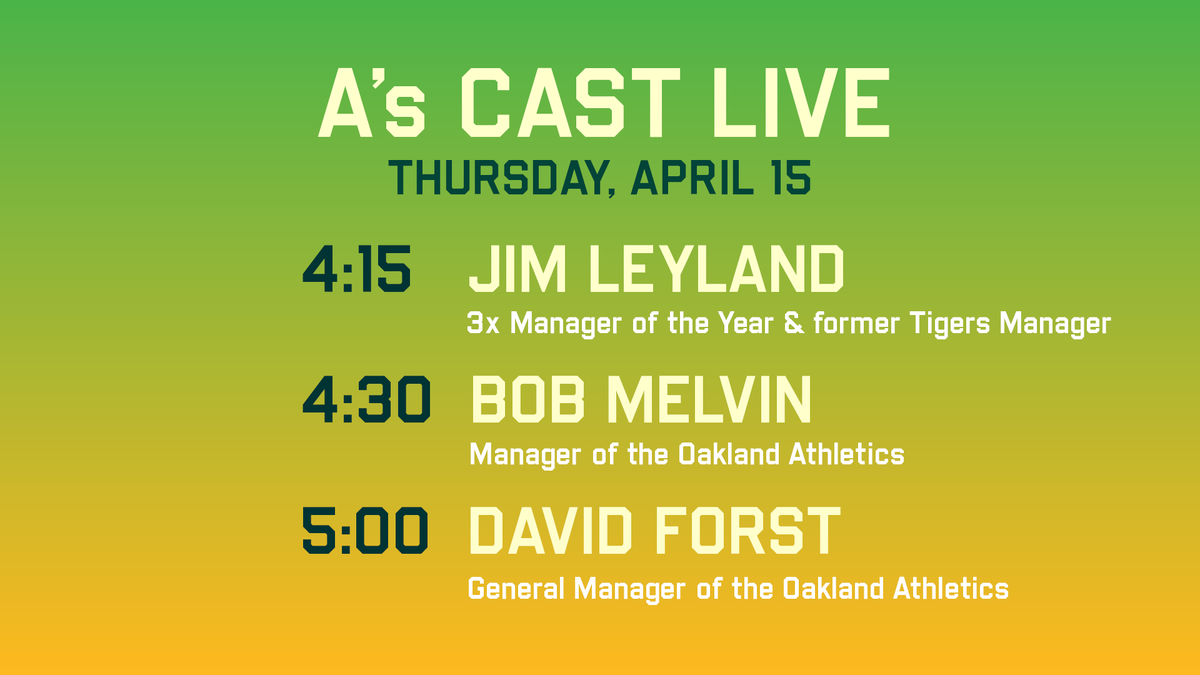 A's CAST LIVE
THURSDAY, APRIL 15

4:15 JIM LEYLAND
3x Manager of the Year & former Tigers Manager

4:30 BOB MELVIN
Manager of the Oakland Athletics

5:00 DAVID FORST
General Manager of the Oakland Athletics